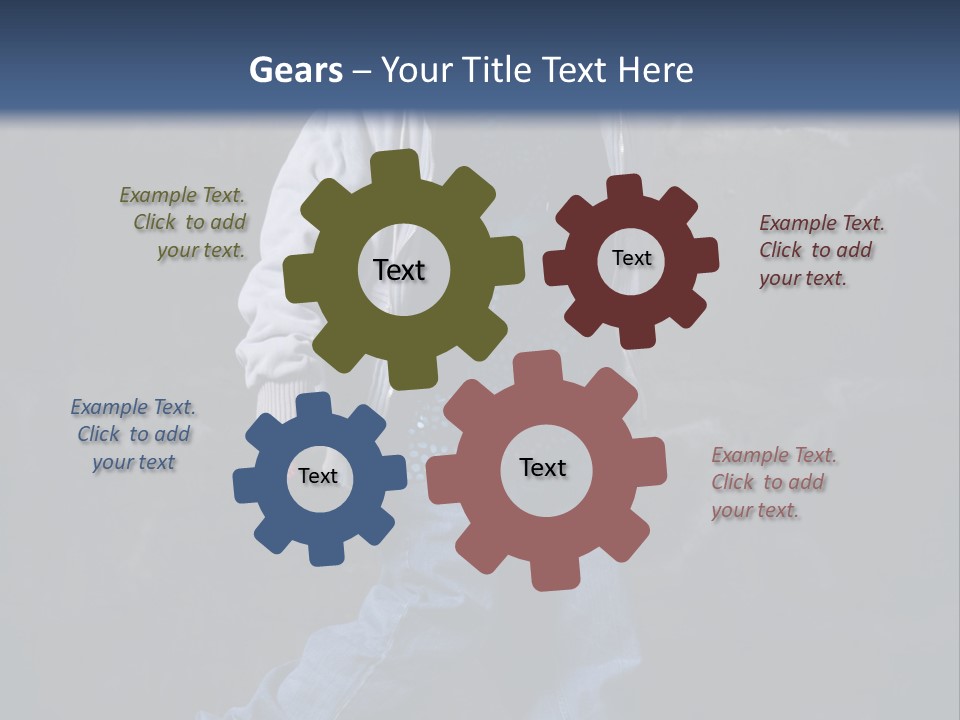 Gears – Your Title Text Here

Example Text. Click to add your text.

Text

Text

Example Text. Click to add your text.

Example Text. Click to add your text

Text

Text

Example Text. Click to add your text.